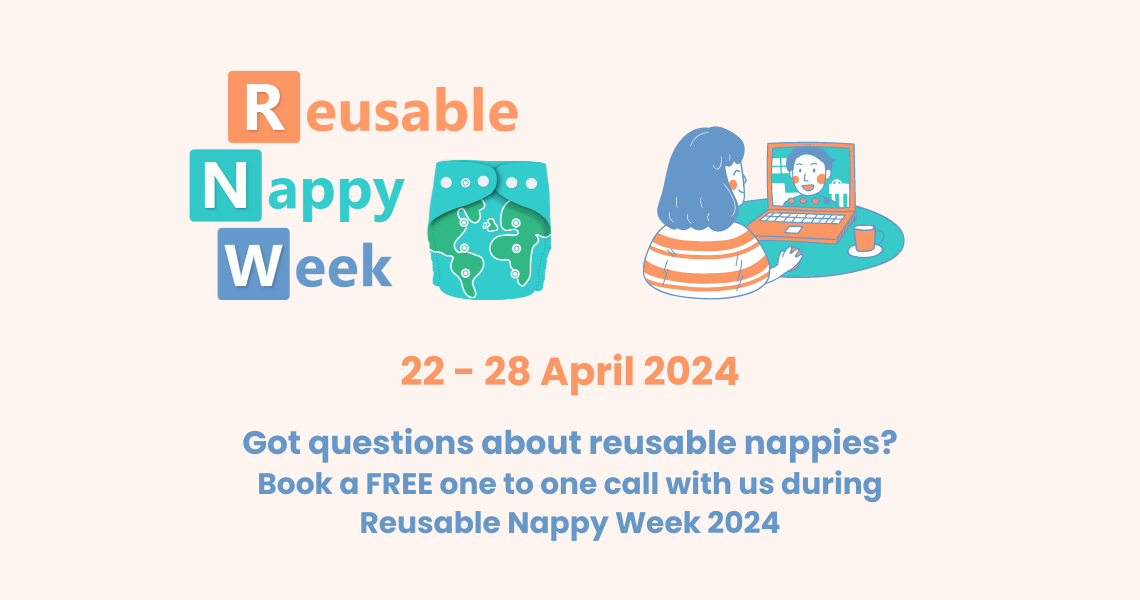 Reusable
Nappy
Week

22 - 28 April 2024

Got questions about reusable nappies?
Book a FREE one to one call with us during Reusable Nappy Week 2024